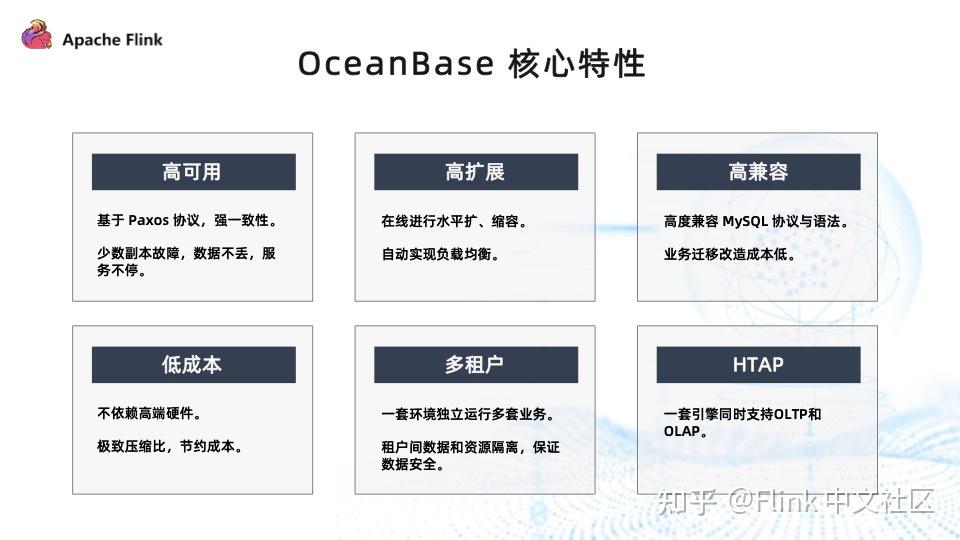 Apache Flink

OceanBase 核心特性

高可用

基于 Paxos 协议，强一致性。

少数副本故障，数据不丢，服务不停。

高扩展

在线进行水平扩、缩容。

自动实现负载均衡。

高兼容

高度兼容 MySQL 协议与语法。

业务迁移改造成本低。

低成本

不依赖高端硬件。

极致压缩比，节约成本。

多租户

一套环境独立运行多套业务。

租户间数据和资源隔离，保证数据安全。

HTAP

一套引擎同时支持OLTP和OLAP。

知乎 @Flink 中文社区